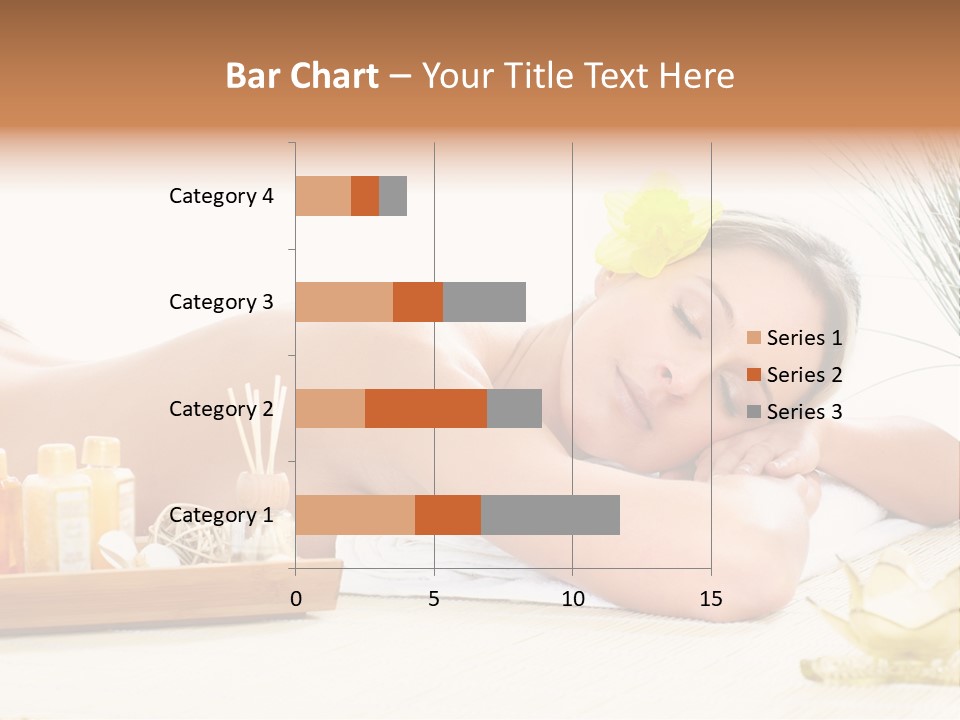 Bar Chart – Your Title Text Here

Category 4
Category 3
Category 2
Category 1

0
5
10
15

Series 1
Series 2
Series 3